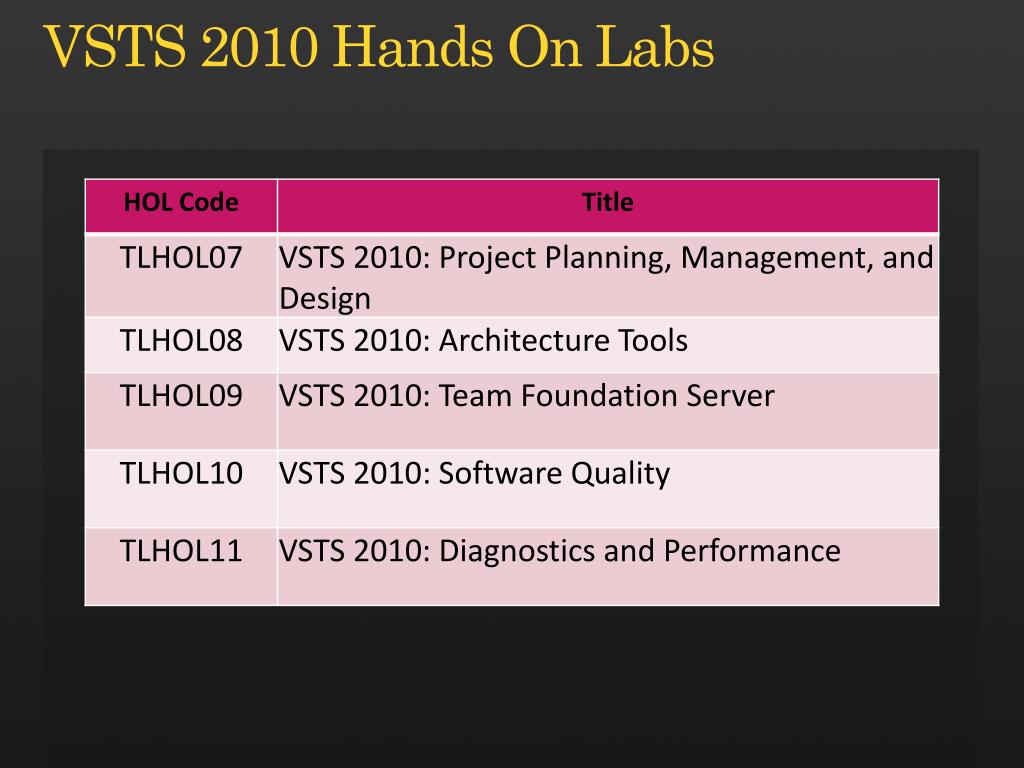 VSTS 2010 Hands On Labs

| HOL Code | Title |
|---|---|
| TLHOL07 | VSTS 2010: Project Planning, Management, and Design |
| TLHOL08 | VSTS 2010: Architecture Tools |
| TLHOL09 | VSTS 2010: Team Foundation Server |
| TLHOL10 | VSTS 2010: Software Quality |
| TLHOL11 | VSTS 2010: Diagnostics and Performance |